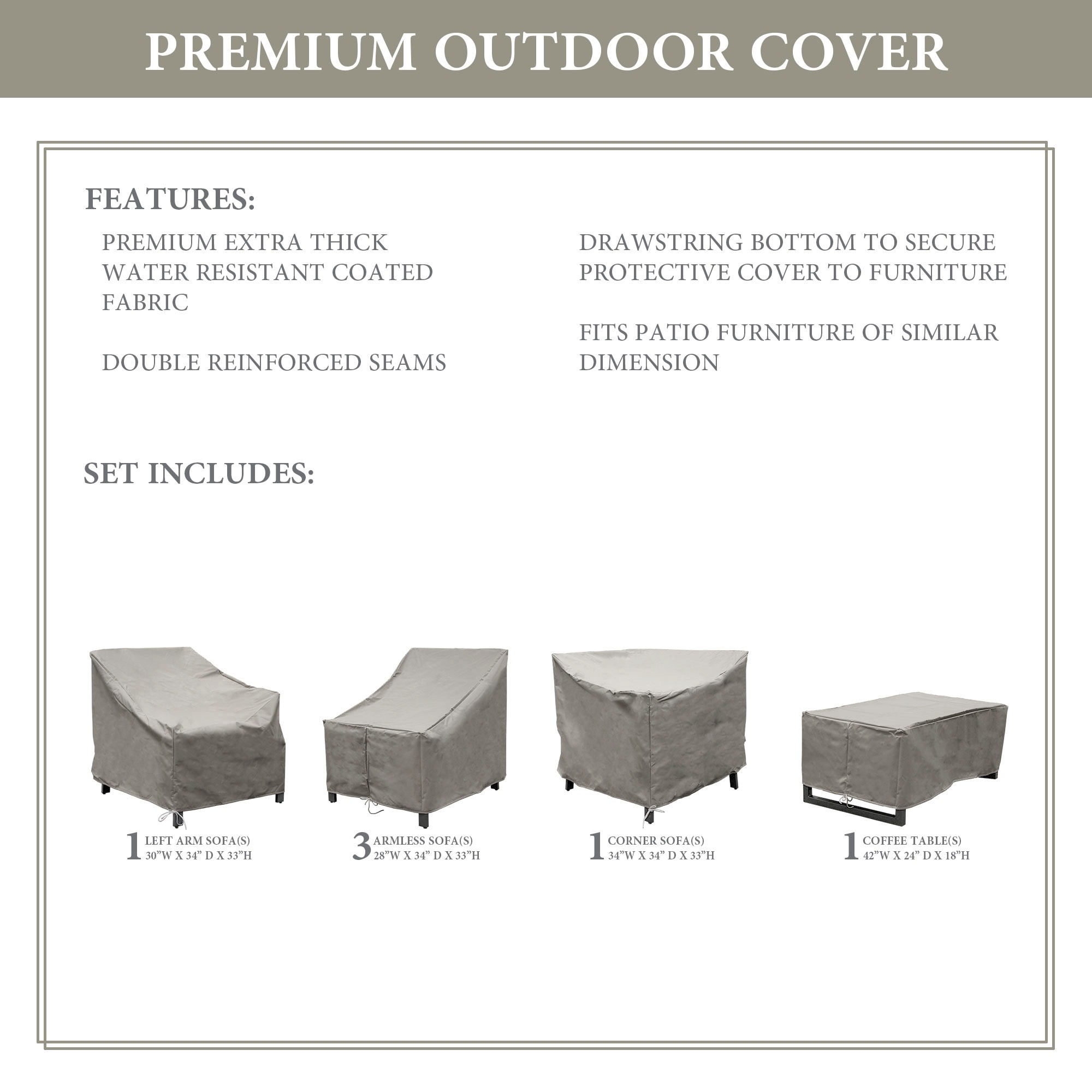 PREMIUM OUTDOOR COVER

FEATURES:

PREMIUM EXTRA THICK WATER RESISTANT COATED FABRIC

DOUBLE REINFORCED SEAMS

DRAWSTRING BOTTOM TO SECURE PROTECTIVE COVER TO FURNITURE

FITS PATIO FURNITURE OF SIMILAR DIMENSION

SET INCLUDES:

1 LEFT ARM SOFA(S) 30"W X 34" D X 33"H

3 ARMLESS SOFA(S) 28"W X 34" D X 33"H

1 CORNER SOFA(S) 34"W X 34" D X 33"H

1 COFFEE TABLE(S) 42"W X 24" D X 18"H